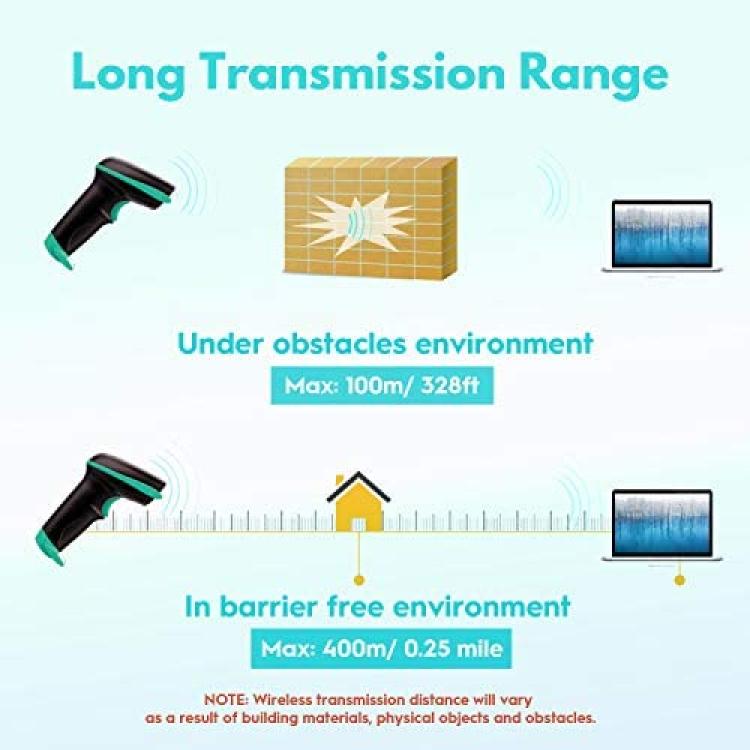 Long Transmission Range

Under obstacles environment

Max: 100m/ 328ft

In barrier free environment

Max: 400m/ 0.25 mile

NOTE: Wireless transmission distance will vary as a result of building materials, physical objects and obstacles.